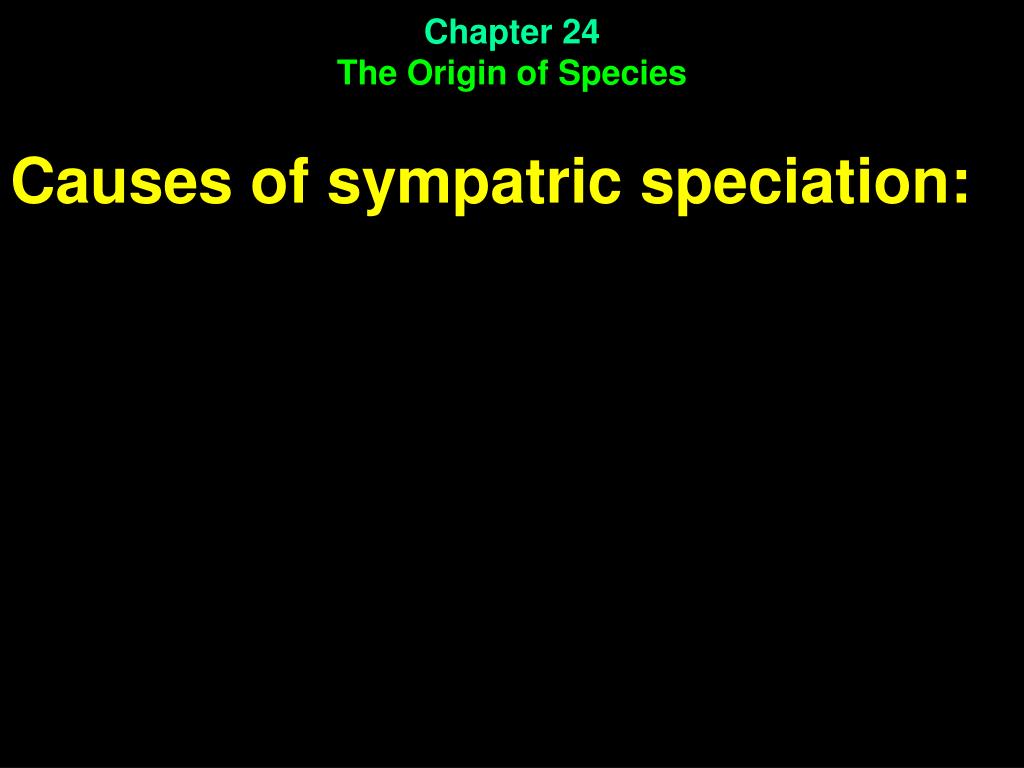 Chapter 24
The Origin of Species

Causes of sympatric speciation: